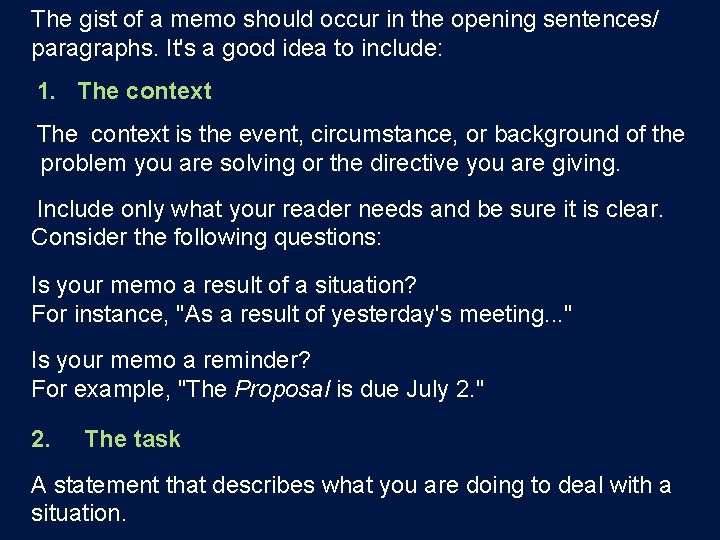 The gist of a memo should occur in the opening sentences/ paragraphs. It's a good idea to include:

1. The context

The context is the event, circumstance, or background of the problem you are solving or the directive you are giving.

Include only what your reader needs and be sure it is clear. Consider the following questions:

Is your memo a result of a situation?
For instance, "As a result of yesterday's meeting..."

Is your memo a reminder?
For example, "The Proposal is due July 2."

2. The task

A statement that describes what you are doing to deal with a situation.